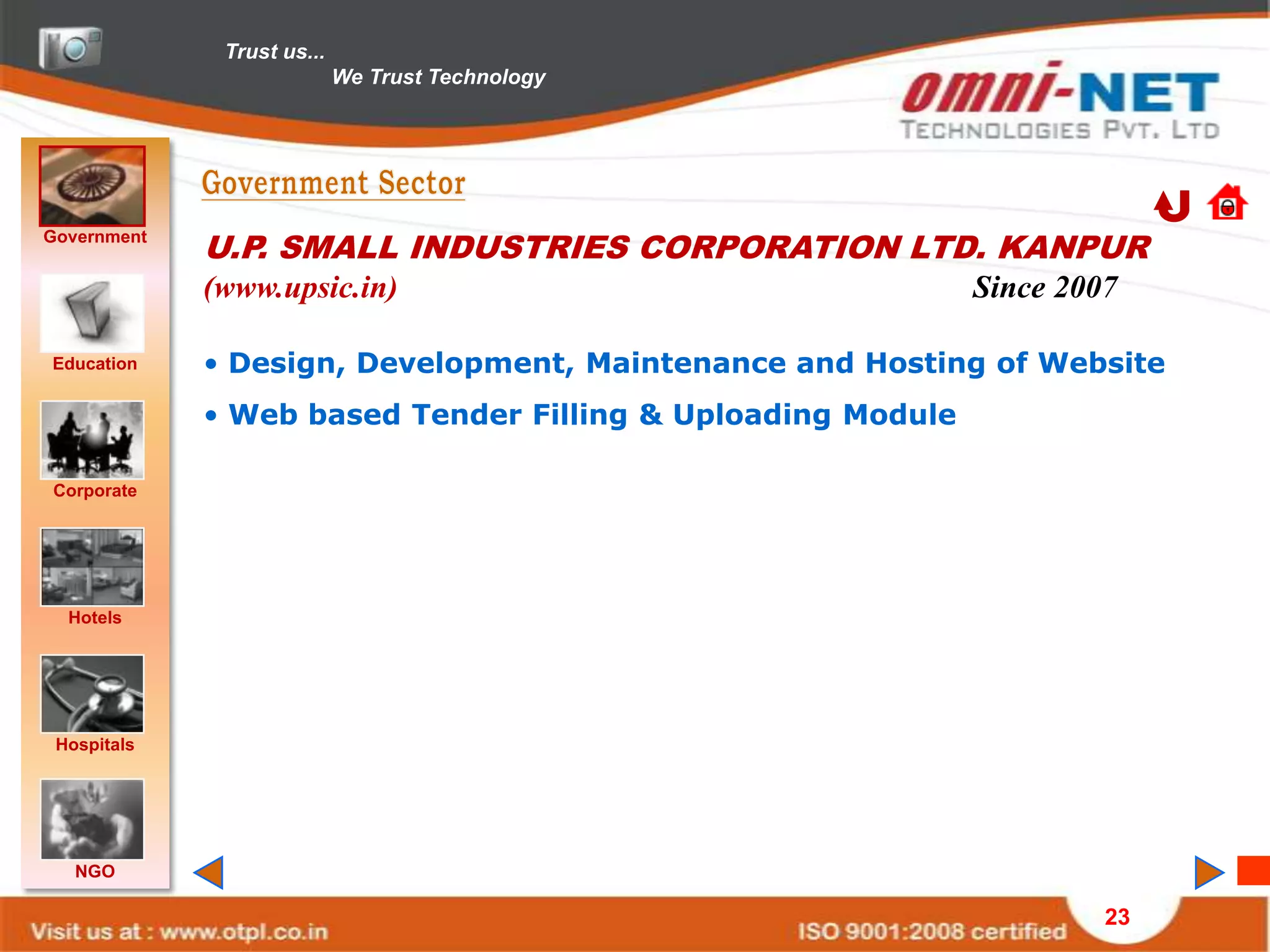 Trust us...
We Trust Technology

omni-NET
TECHNOLOGIES PVT. LTD

Government
Education
Corporate
Hotels
Hospitals
NGO

Government Sector

U.P. SMALL INDUSTRIES CORPORATION LTD. KANPUR
(www.upsic.in) Since 2007

• Design, Development, Maintenance and Hosting of Website
• Web based Tender Filling & Uploading Module

Visit us at : www.otpl.co.in
ISO 9001:2008 certified
23